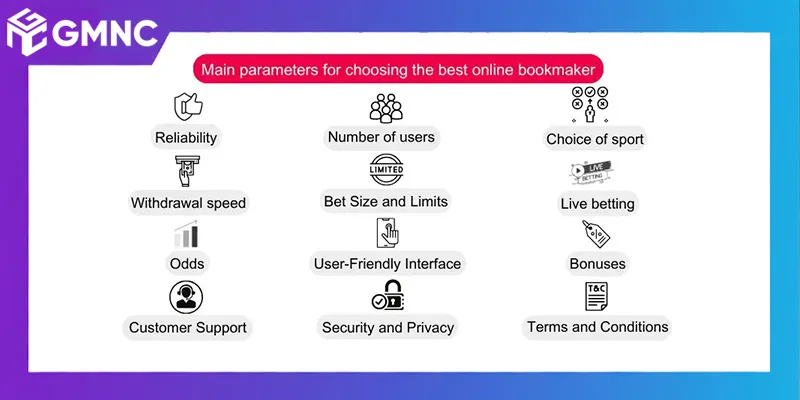 GMNC

Main parameters for choosing the best online bookmaker

Reliability

Withdrawal speed

Odds

Customer Support

Number of users

LIMITED

Bet Size and Limits

User-Friendly Interface

Security and Privacy

Choice of sport

LIVE BETTING

Live betting

Bonuses

T&C

Terms and Conditions